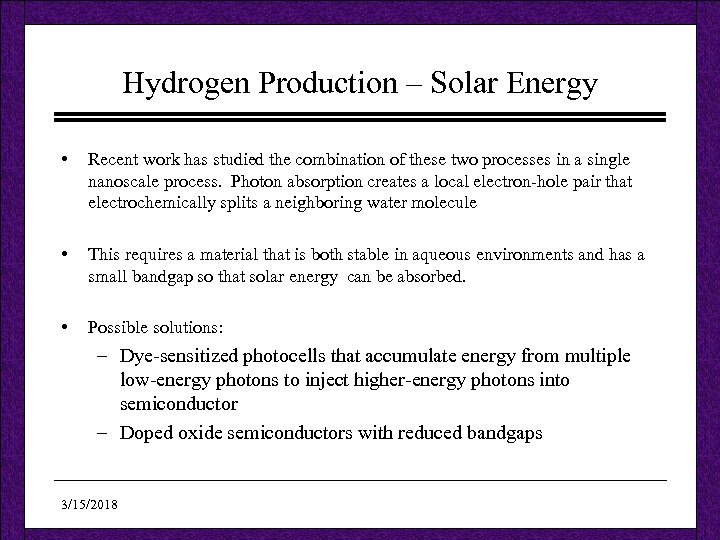 Hydrogen Production – Solar Energy

• Recent work has studied the combination of these two processes in a single nanoscale process. Photon absorption creates a local electron-hole pair that electrochemically splits a neighboring water molecule

• This requires a material that is both stable in aqueous environments and has a small bandgap so that solar energy can be absorbed.

• Possible solutions:
– Dye-sensitized photocells that accumulate energy from multiple low-energy photons to inject higher-energy photons into semiconductor
– Doped oxide semiconductors with reduced bandgaps

3/15/2018